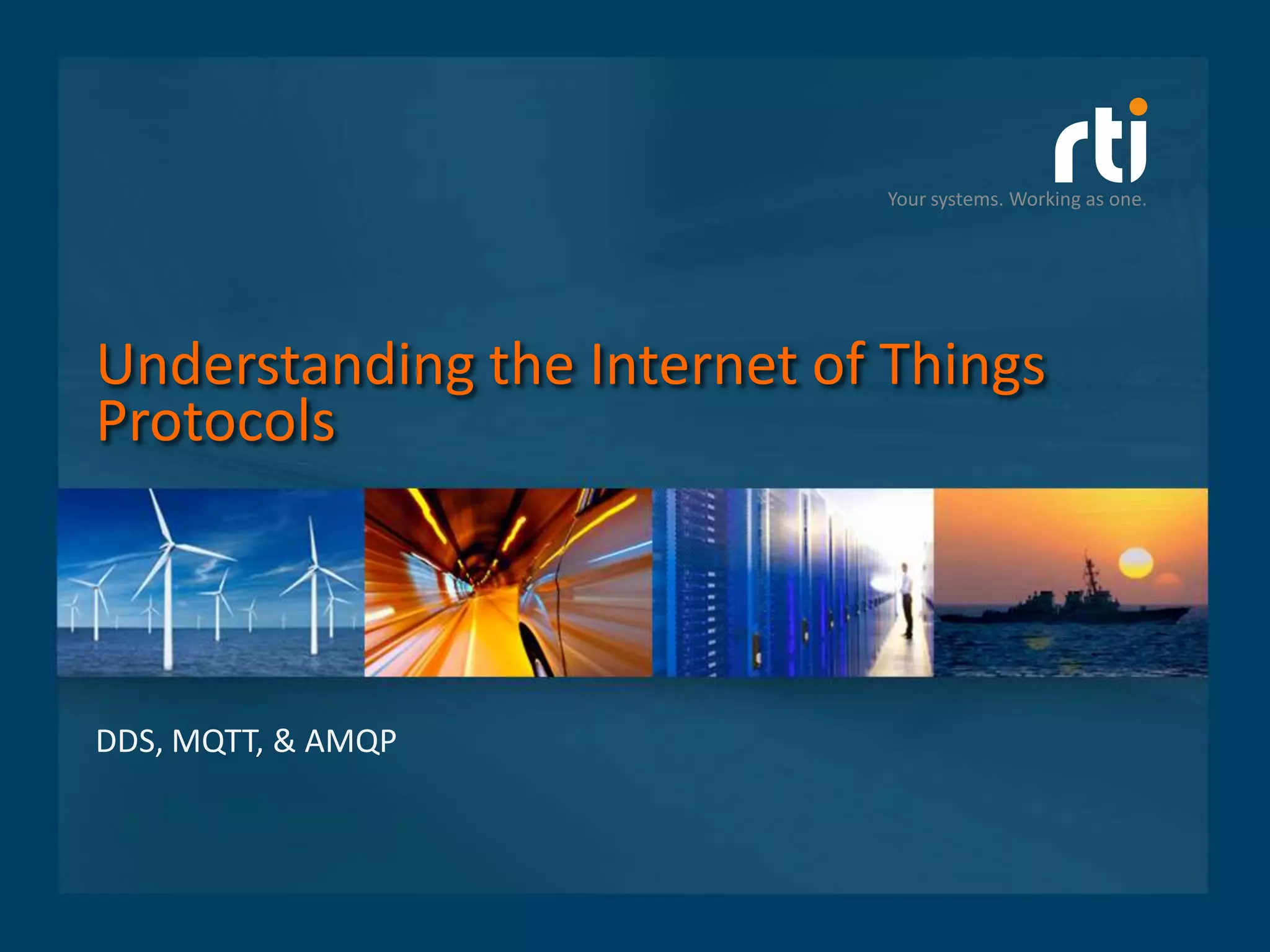 rti
Your systems. Working as one.

Understanding the Internet of Things Protocols

DDS, MQTT, & AMQP